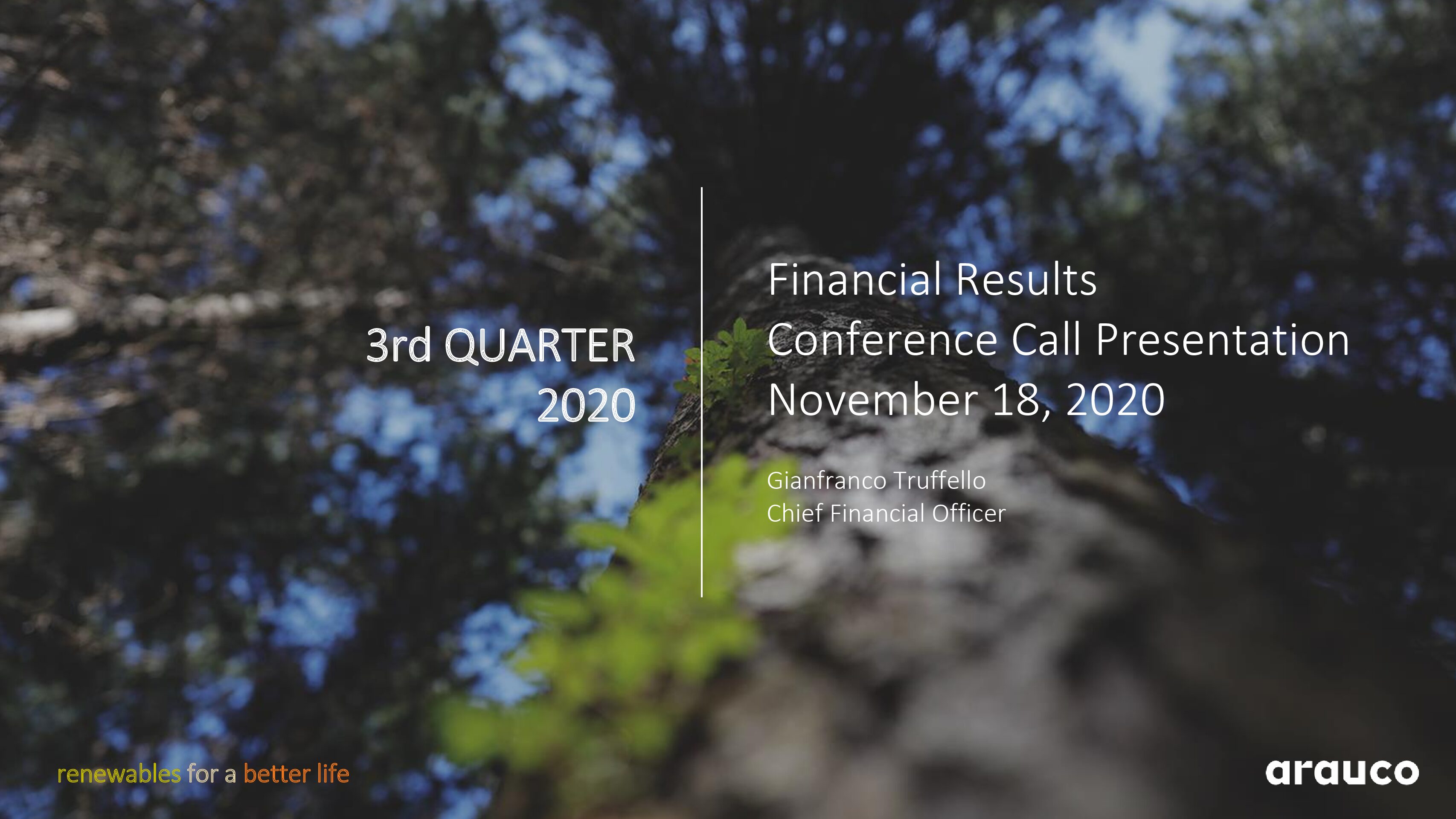 3rd QUARTER 2020

Financial Results
Conference Call Presentation
November 18, 2020

Gianfranco Truffello
Chief Financial Officer

renewables for a better life

arauco